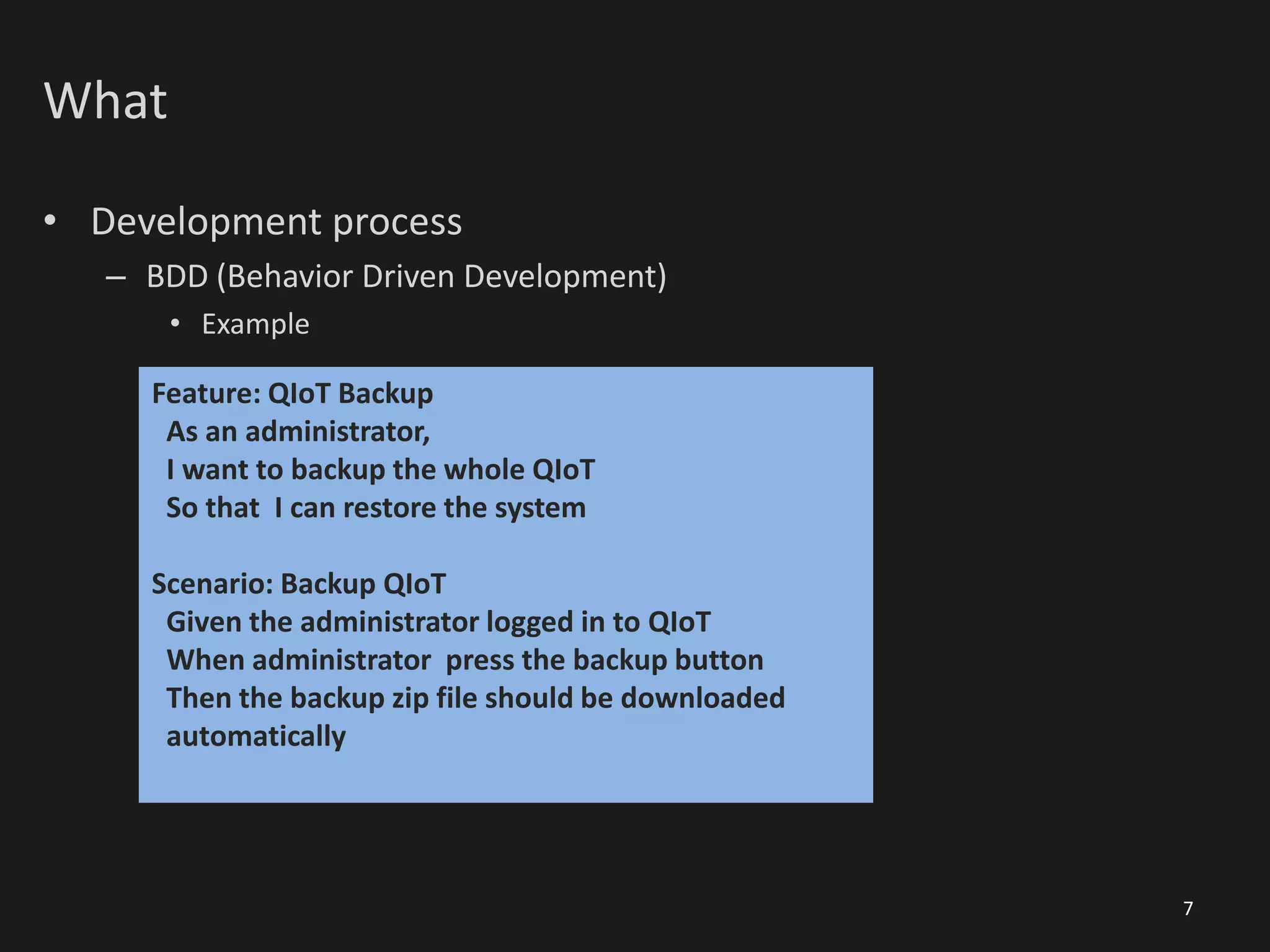 What

• Development process
  – BDD (Behavior Driven Development)
    • Example

Feature: QIoT Backup
As an administrator,
I want to backup the whole QIoT
So that I can restore the system

Scenario: Backup QIoT
Given the administrator logged in to QIoT
When administrator press the backup button
Then the backup zip file should be downloaded automatically

7